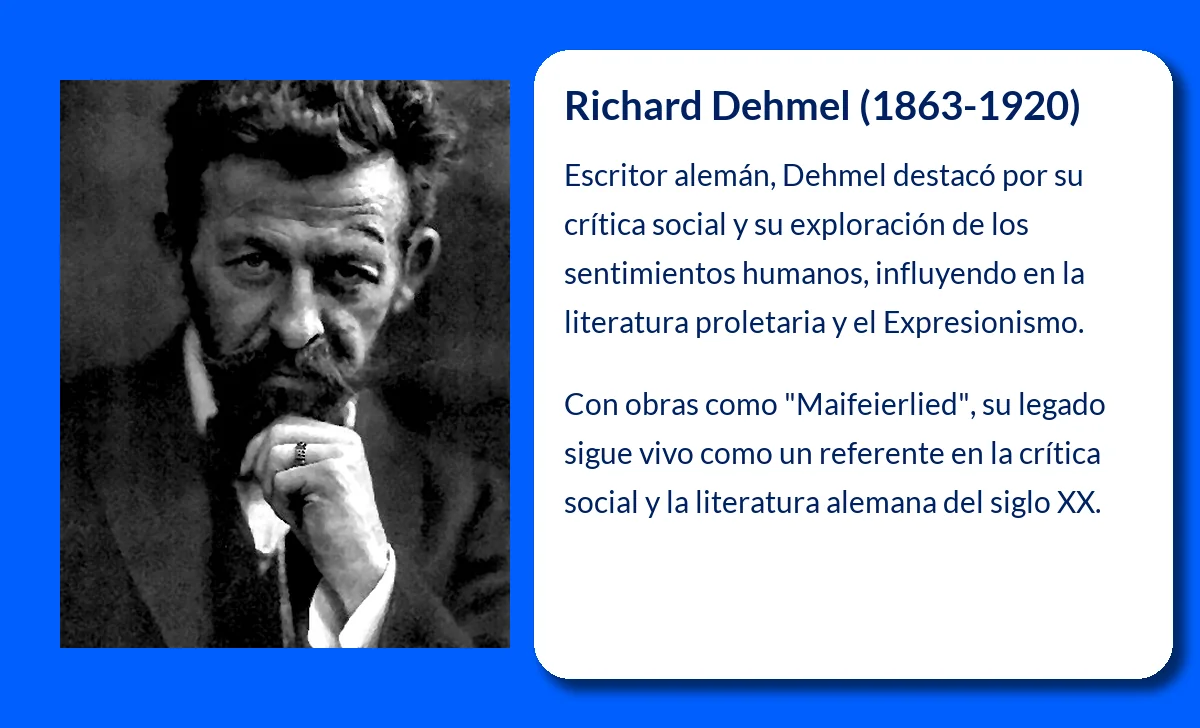 Richard Dehmel (1863-1920)

Escritor alemán, Dehmel destacó por su crítica social y su exploración de los sentimientos humanos, influyendo en la literatura proletaria y el Expresionismo.

Con obras como "Maifeierlied", su legado sigue vivo como un referente en la crítica social y la literatura alemana del siglo XX.